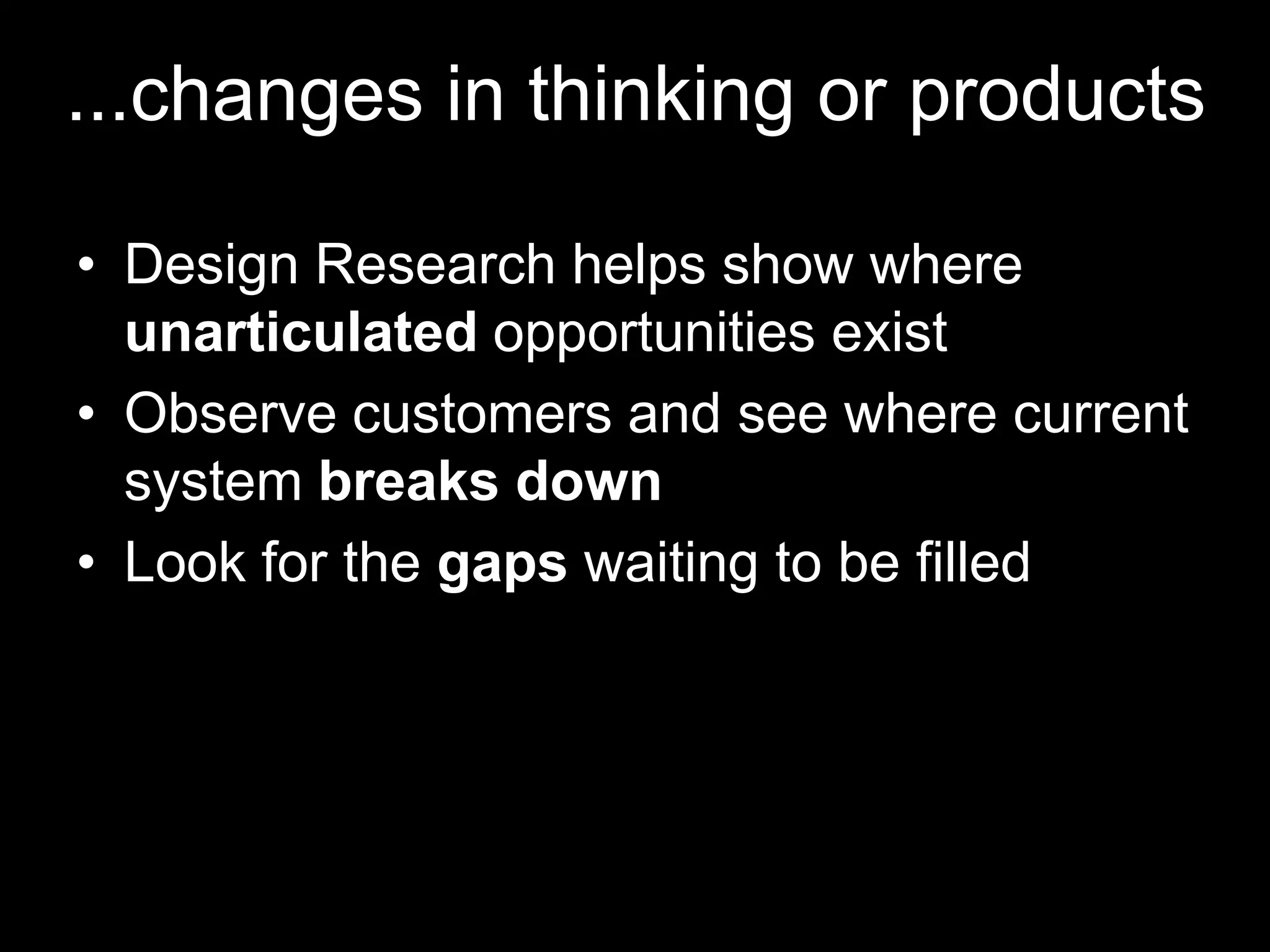 ...changes in thinking or products

• Design Research helps show where unarticulated opportunities exist
• Observe customers and see where current system breaks down
• Look for the gaps waiting to be filled